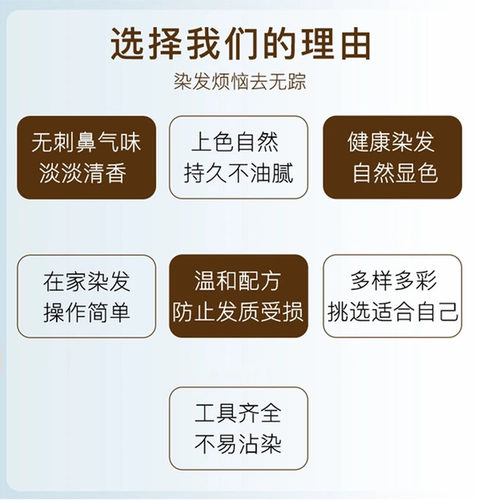 选择我们的理由
染发烦恼去无踪

无刺鼻气味
淡淡清香

上色自然
持久不油腻

健康染发
自然显色

在家染发
操作简单

温和配方
防止发质受损

多样多彩
挑选适合自己

工具齐全
不易沾染